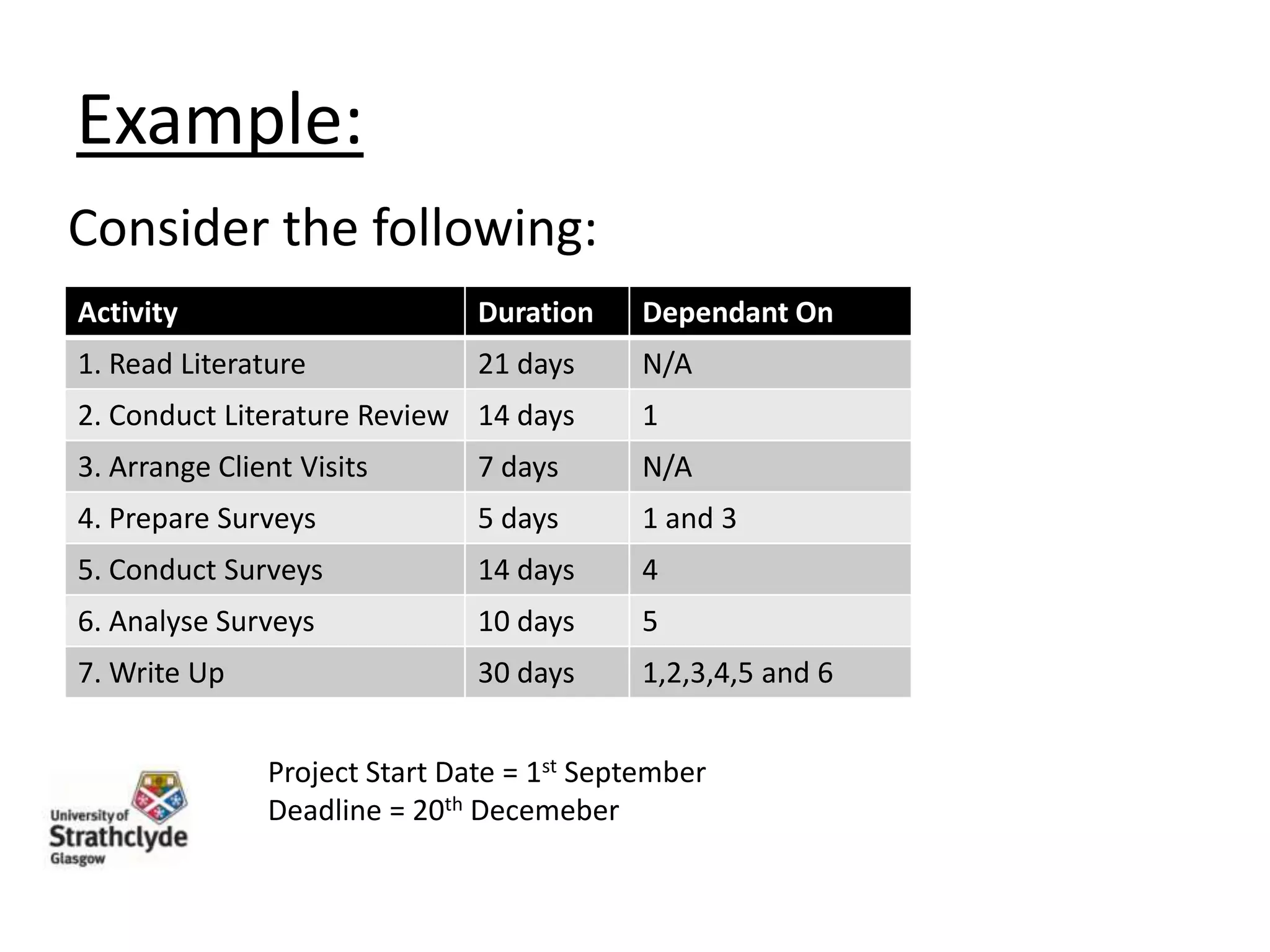 Example:

Consider the following:

| Activity | Duration | Dependant On |
|---|---|---|
| 1. Read Literature | 21 days | N/A |
| 2. Conduct Literature Review | 14 days | 1 |
| 3. Arrange Client Visits | 7 days | N/A |
| 4. Prepare Surveys | 5 days | 1 and 3 |
| 5. Conduct Surveys | 14 days | 4 |
| 6. Analyse Surveys | 10 days | 5 |
| 7. Write Up | 30 days | 1,2,3,4,5 and 6 |

University of Strathclyde Glasgow

Project Start Date = 1$^{st}$ September
Deadline = 20$^{th}$ Decemeber